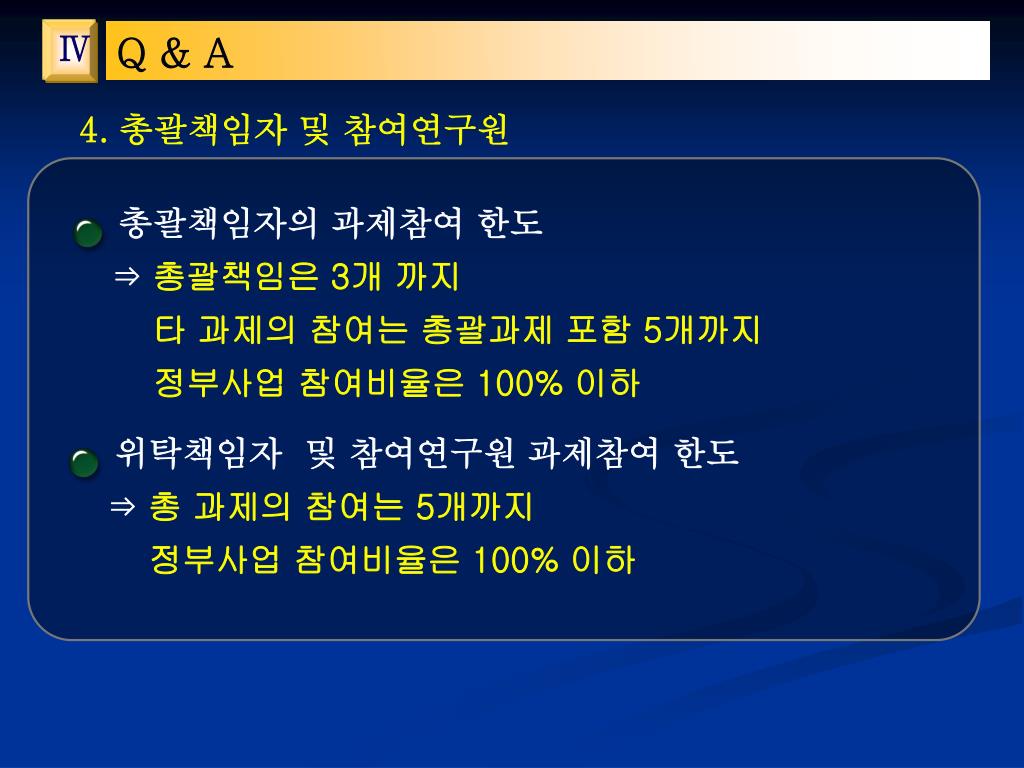 Ⅳ Q & A

4. 총괄책임자 및 참여연구원

총괄책임자의 과제참여 한도

⇒ 총괄책임은 3개 까지

타 과제의 참여는 총괄과제 포함 5개까지

정부사업 참여비율은 100% 이하

위탁책임자 및 참여연구원 과제참여 한도

⇒ 총 과제의 참여는 5개까지

정부사업 참여비율은 100% 이하